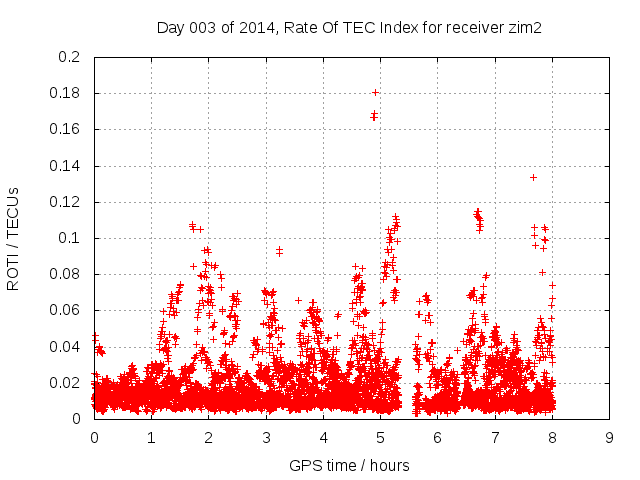 Day 003 of 2014, Rate Of TEC Index for receiver zim2

ROTI / TECUs

0.2
0.18
0.16
0.14
0.12
0.1
0.08
0.06
0.04
0.02
0

0 1 2 3 4 5 6 7 8 9

GPS time / hours